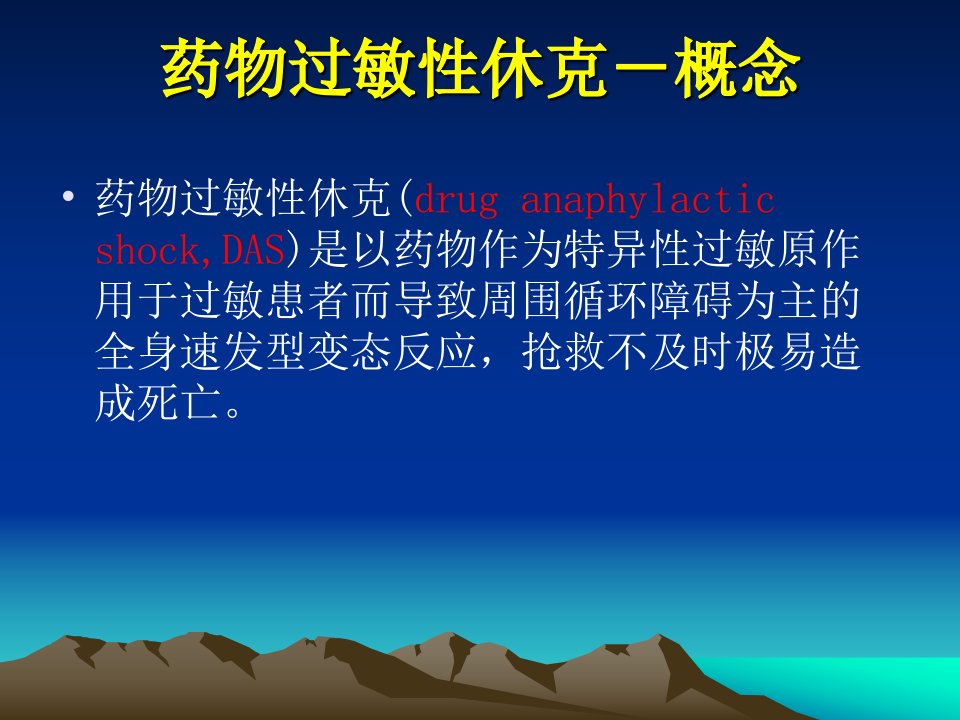 药物过敏性休克－概念

• 药物过敏性休克(drug anaphylactic shock,DAS)是以药物作为特异性过敏原作用于过敏患者而导致周围循环障碍为主的全身速发型变态反应，抢救不及时极易造成死亡。